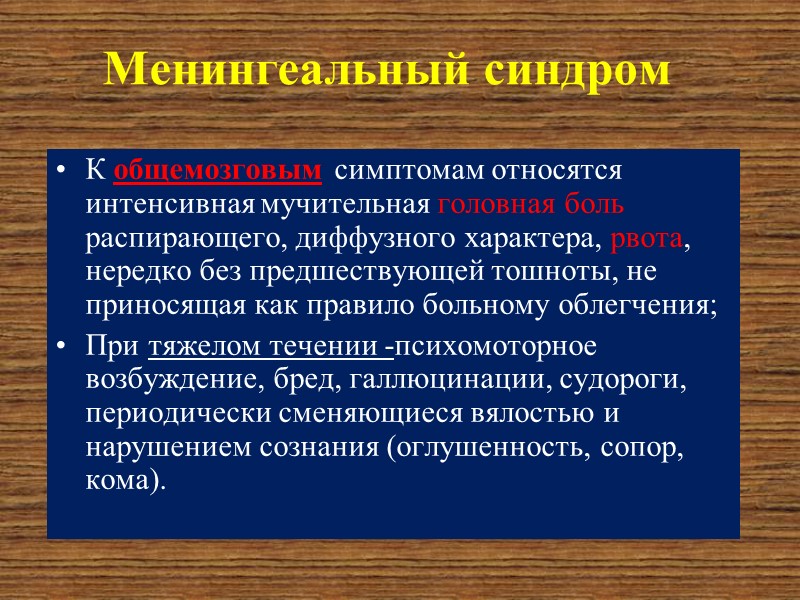 Менингеальный синдром

• К общемозговым симптомам относятся интенсивная мучительная головная боль распирающего, диффузного характера, рвота, нередко без предшествующей тошноты, не приносящая как правило больному облегчения;

• При тяжелом течении -психомоторное возбуждение, бред, галлюцинации, судороги, периодически сменяющиеся вялостью и нарушением сознания (оглушенность, сопор, кома).